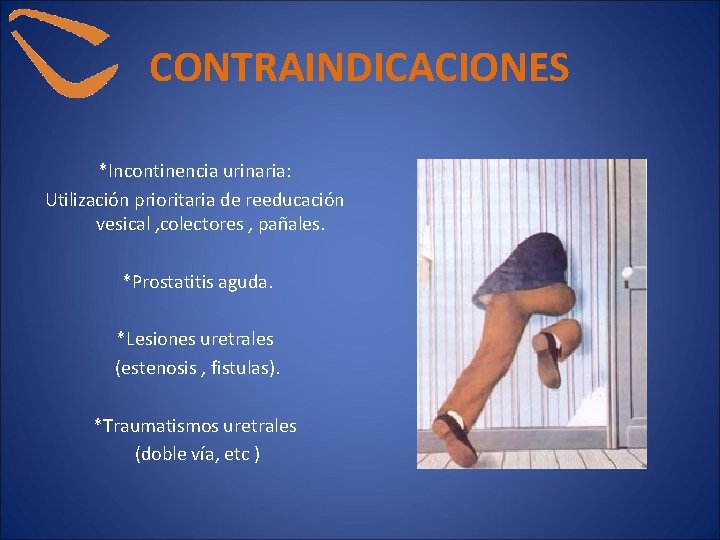 CONTRAINDICACIONES

*Incontinencia urinaria:
Utilización prioritaria de reeducación vesical ,colectores , pañales.

*Prostatitis aguda.

*Lesiones uretrales (estenosis , fistulas).

*Traumatismos uretrales (doble vía, etc )